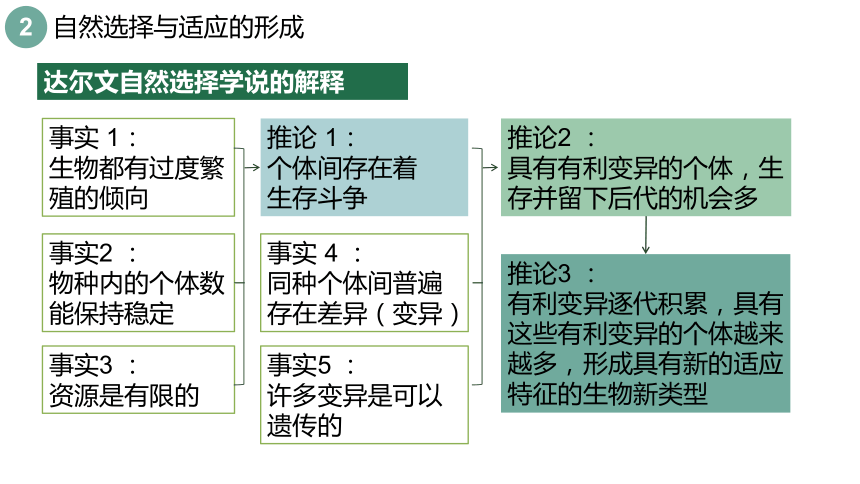 2 自然选择与适应的形成

达尔文自然选择学说的解释

事实 1：
生物都有过度繁殖的倾向

事实2 ：
物种内的个体数能保持稳定

事实3 ：
资源是有限的

推论 1：
个体间存在着生存斗争

事实 4 ：
同种个体间普遍存在差异（变异）

事实5 ：
许多变异是可以遗传的

推论2 ：
具有有利变异的个体，生存并留下后代的机会多

推论3 ：
有利变异逐代积累，具有这些有利变异的个体越来越多，形成具有新的适应特征的生物新类型